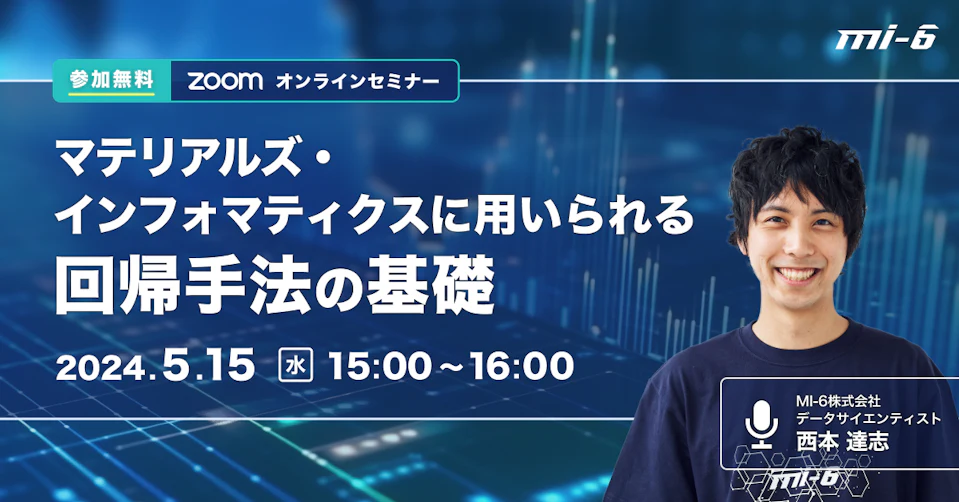 mi-6

参加無料 zoom オンラインセミナー

マテリアルズ・インフォマティクスに用いられる
回帰手法の基礎

2024.5.15 水 15:00～16:00

MI-6株式会社
データサイエンティスト
西本 達志

mi-6